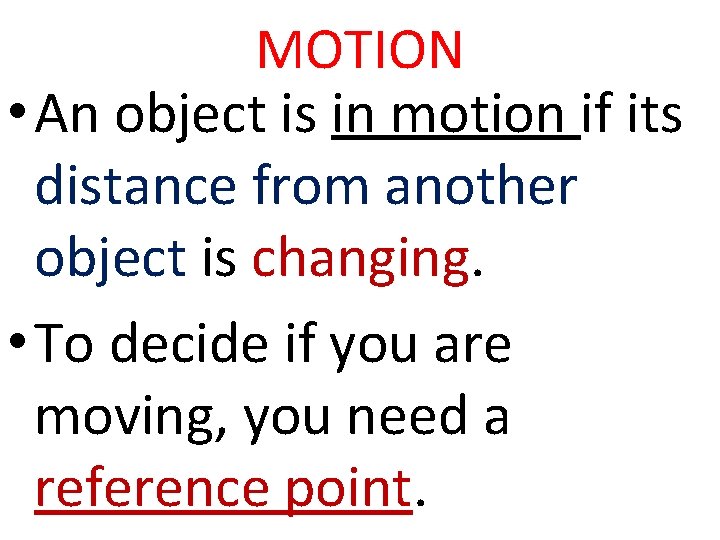 MOTION

• An object is in motion if its distance from another object is changing.

• To decide if you are moving, you need a reference point.